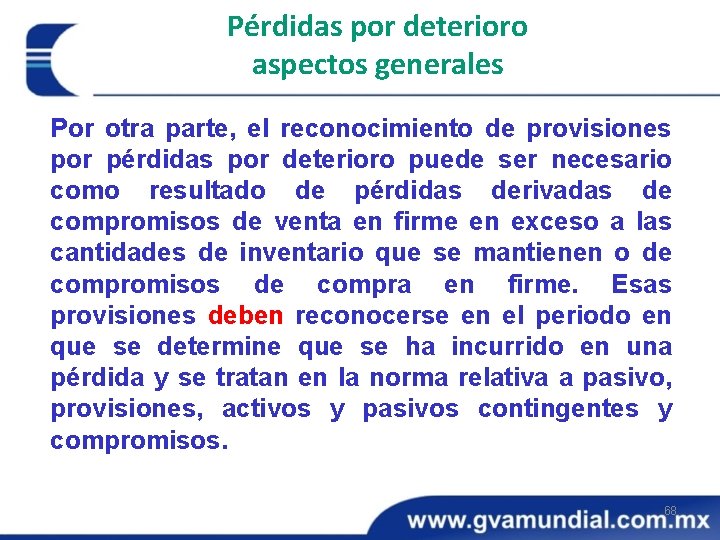 Pérdidas por deterioro
aspectos generales

Por otra parte, el reconocimiento de provisiones por pérdidas por deterioro puede ser necesario como resultado de pérdidas derivadas de compromisos de venta en firme en exceso a las cantidades de inventario que se mantienen o de compromisos de compra en firme. Esas provisiones deben reconocerse en el periodo en que se determine que se ha incurrido en una pérdida y se tratan en la norma relativa a pasivo, provisiones, activos y pasivos contingentes y compromisos.

68

www.gvamundial.com.mx